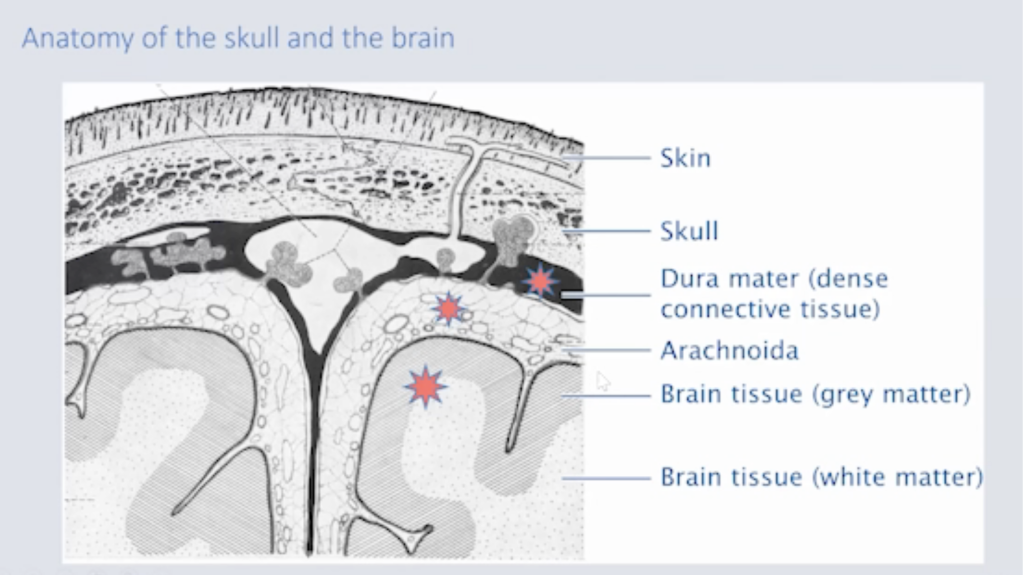 Anatomy of the skull and the brain

Skin

Skull

Dura mater (dense connective tissue)

Arachnoida

Brain tissue (grey matter)

Brain tissue (white matter)